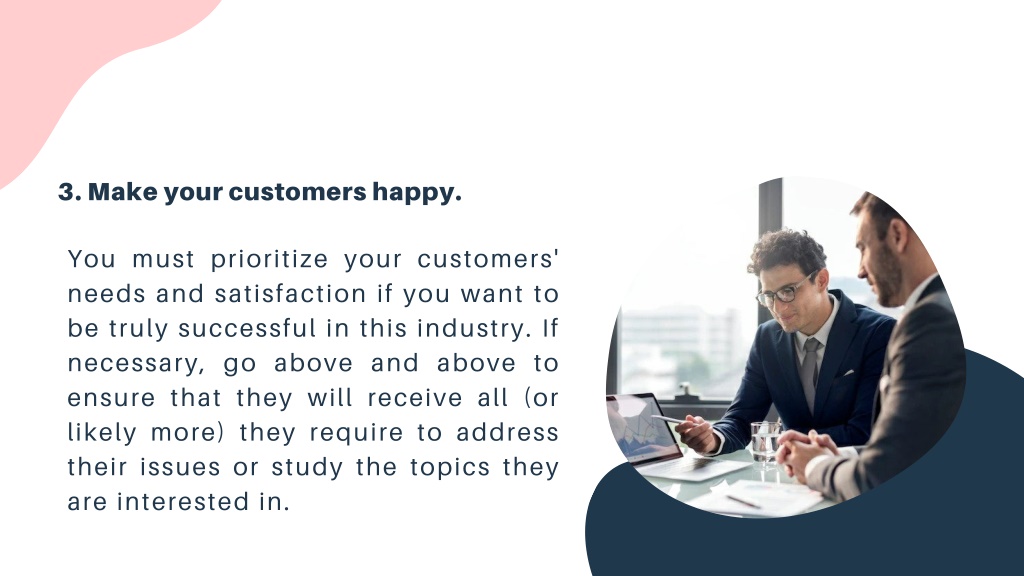 3. Make your customers happy.

You must prioritize your customers' needs and satisfaction if you want to be truly successful in this industry. If necessary, go above and above to ensure that they will receive all (or likely more) they require to address their issues or study the topics they are interested in.